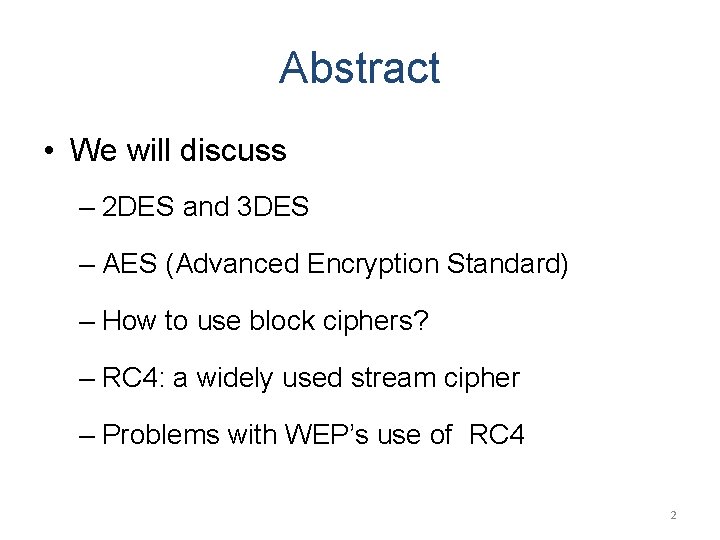 Abstract

• We will discuss

– 2DES and 3DES

– AES (Advanced Encryption Standard)

– How to use block ciphers?

– RC4: a widely used stream cipher

– Problems with WEP's use of RC4

2